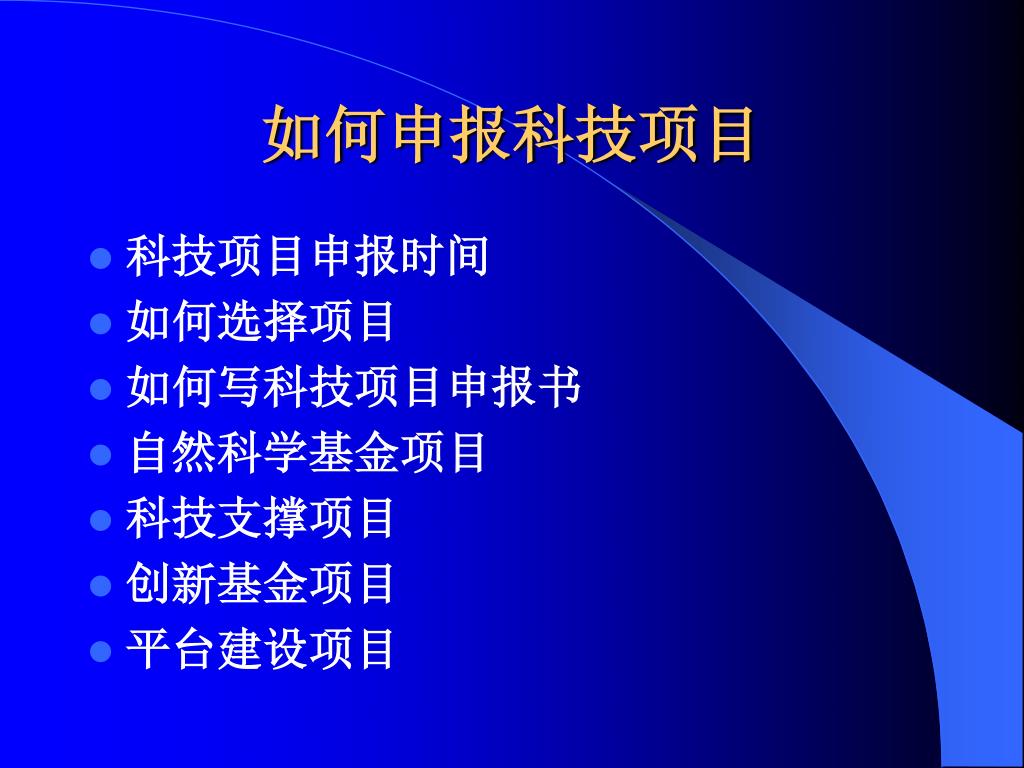 如何申报科技项目

- 科技项目申报时间
- 如何选择项目
- 如何写科技项目申报书
- 自然科学基金项目
- 科技支撑项目
- 创新基金项目
- 平台建设项目